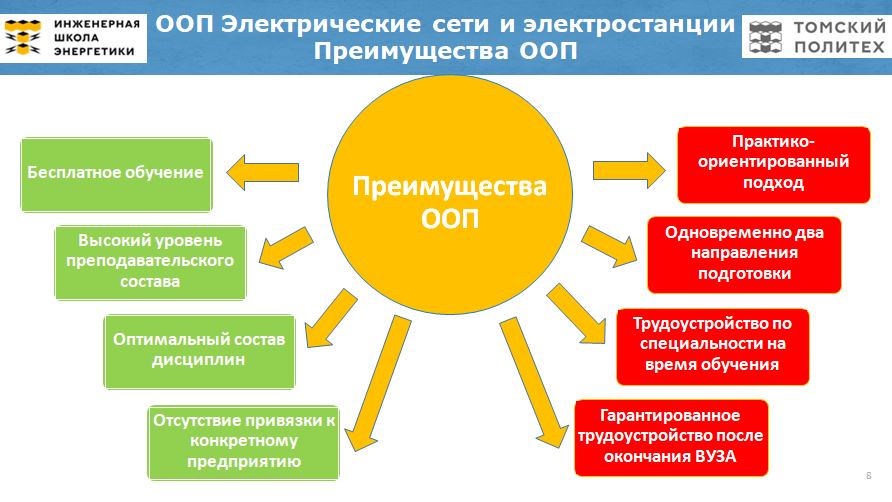 ИНЖЕНЕРНАЯ ШКОЛА ЭНЕРГЕТИКИ

ООП Электрические сети и электростанции
Преимущества ООП

ТОМСКИЙ ПОЛИТЕХ

Преимущества ООП

Бесплатное обучение

Высокий уровень преподавательского состава

Оптимальный состав дисциплин

Отсутствие привязки к конкретному предприятию

Практико-ориентированный подход

Одновременно два направления подготовки

Трудоустройство по специальности на время обучения

Гарантированное трудоустройство после окончания ВУЗА

8